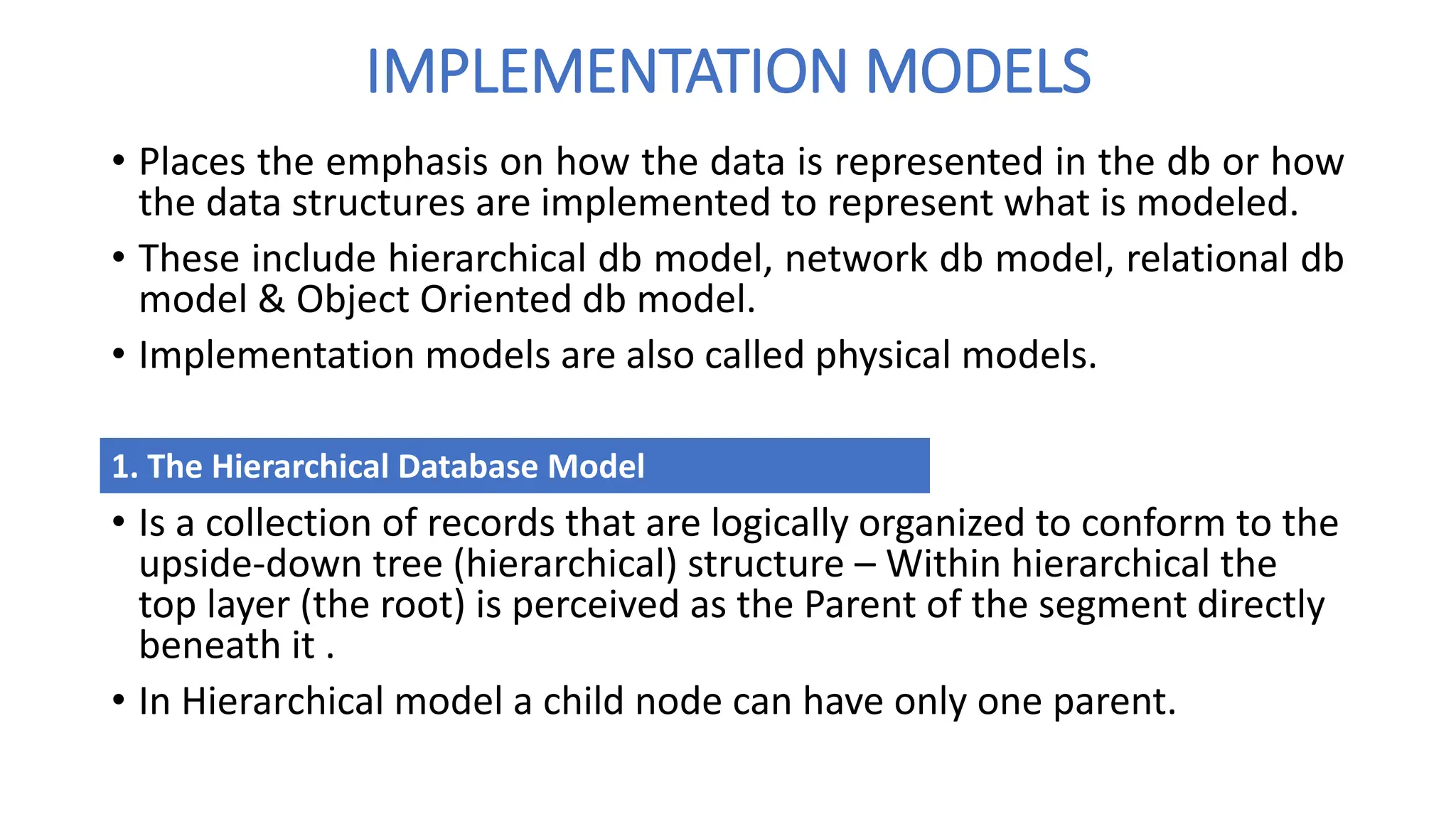 IMPLEMENTATION MODELS

• Places the emphasis on how the data is represented in the db or how the data structures are implemented to represent what is modeled.

• These include hierarchical db model, network db model, relational db model & Object Oriented db model.

• Implementation models are also called physical models.

1. The Hierarchical Database Model

• Is a collection of records that are logically organized to conform to the upside-down tree (hierarchical) structure – Within hierarchical the top layer (the root) is perceived as the Parent of the segment directly beneath it .

• In Hierarchical model a child node can have only one parent.